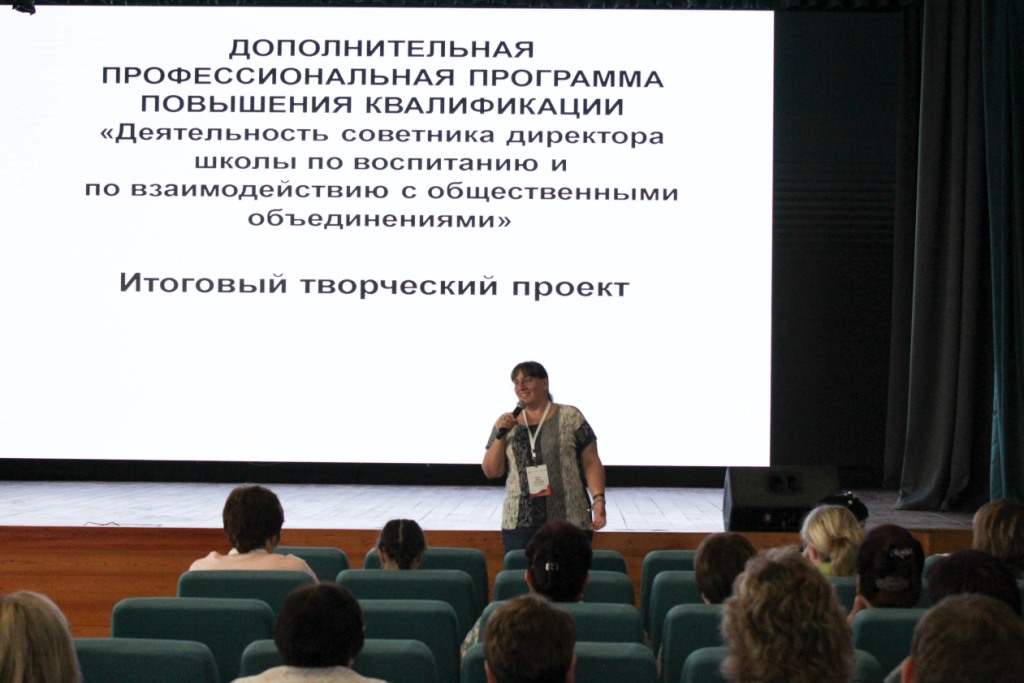 ДОПОЛНИТЕЛЬНАЯ ПРОФЕССИОНАЛЬНАЯ ПРОГРАММА ПОВЫШЕНИЯ КВАЛИФИКАЦИИ «Деятельность советника директора школы по воспитанию и по взаимодействию с общественными объединениями»

Итоговый творческий проект